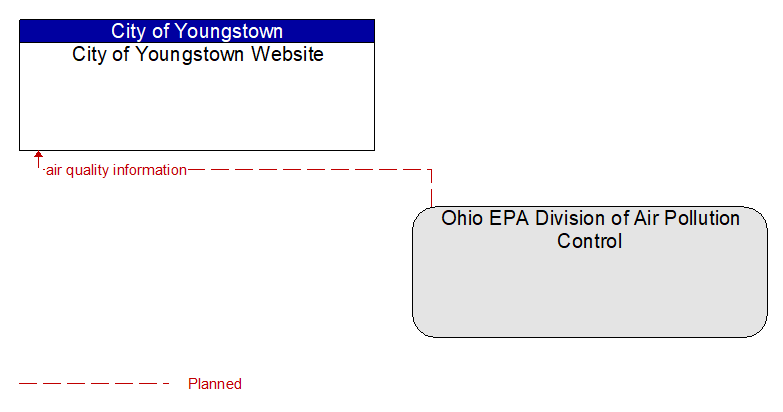 City of Youngstown
City of Youngstown Website

air quality information

Ohio EPA Division of Air Pollution Control

Planned